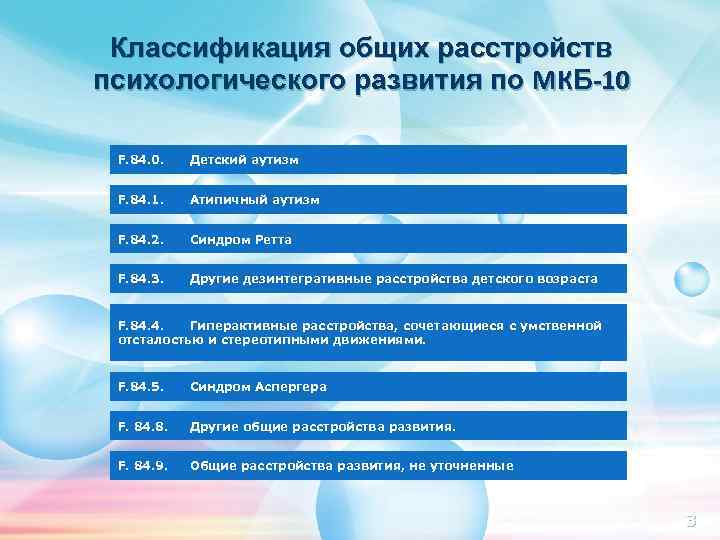 Классификация общих расстройств психологического развития по МКБ-10

F.84.0. Детский аутизм

F.84.1. Атипичный аутизм

F.84.2. Синдром Ретта

F.84.3. Другие дезинтегративные расстройства детского возраста

F.84.4. Гиперактивные расстройства, сочетающиеся с умственной отсталостью и стереотипными движениями.

F.84.5. Синдром Аспергера

F. 84.8. Другие общие расстройства развития.

F. 84.9. Общие расстройства развития, не уточненные

3